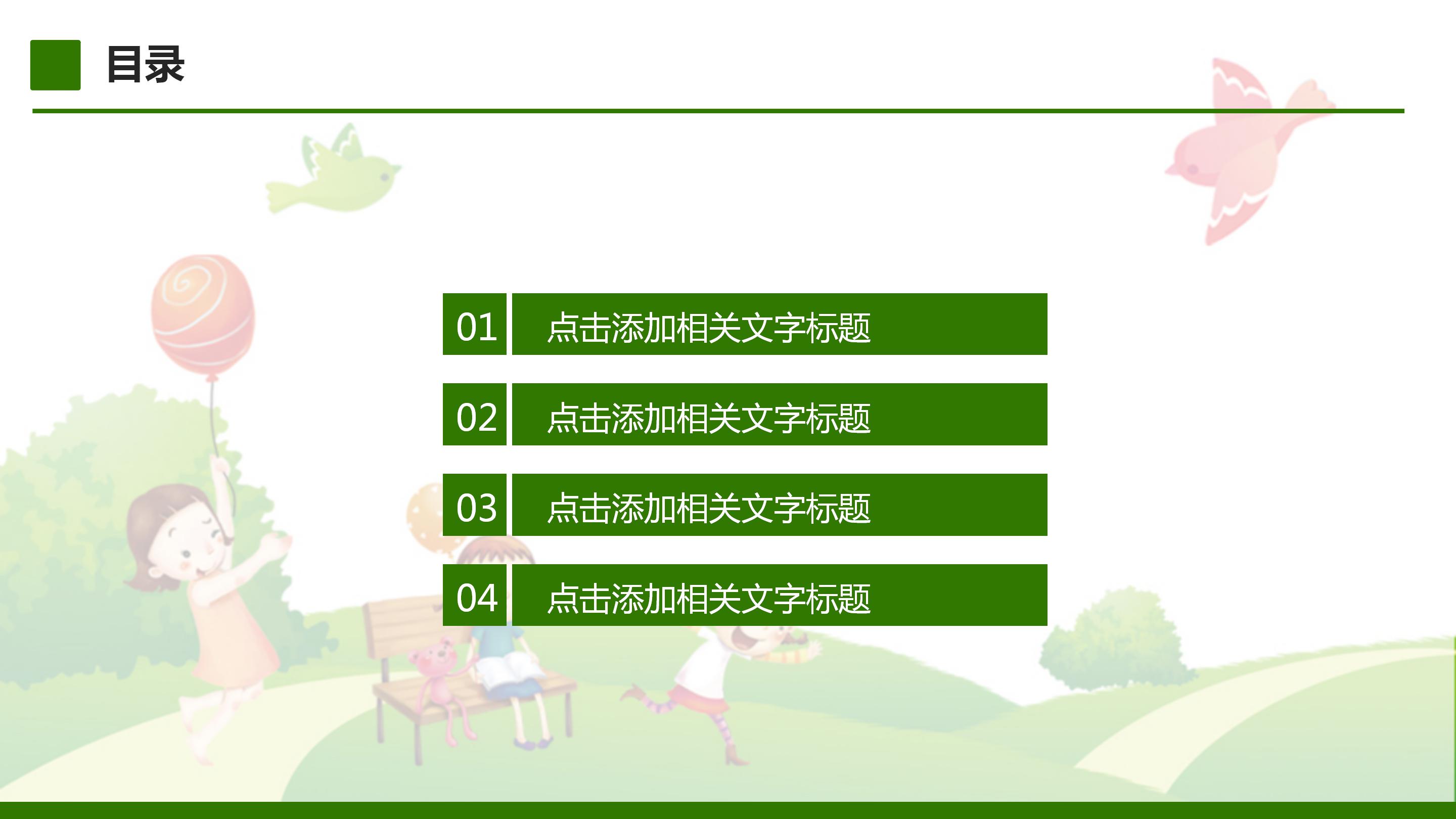 目录

01 点击添加相关文字标题

02 点击添加相关文字标题

03 点击添加相关文字标题

04 点击添加相关文字标题